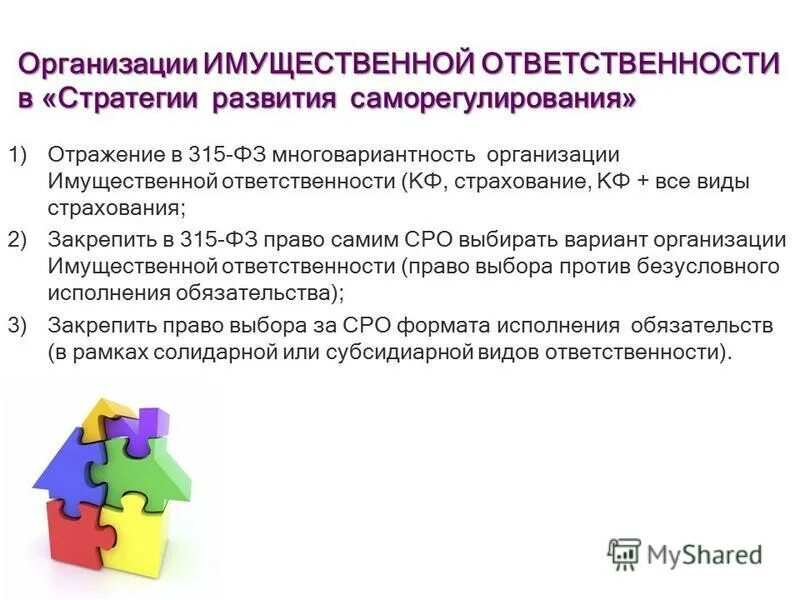 Организации ИМУЩЕСТВЕННОЙ ОТВЕТСТВЕННОСТИ в «Стратегии развития саморегулирования»

1) Отражение в 315-ФЗ многовариантность организации Имущественной ответственности (КФ, страхование, КФ + все виды страхования;

2) Закрепить в 315-ФЗ право самим СРО выбирать вариант организации Имущественной ответственности (право выбора против безусловного исполнения обязательства);

3) Закрепить право выбора за СРО формата исполнения обязательств (в рамках солидарной или субсидиарной видов ответственности).

MyShared